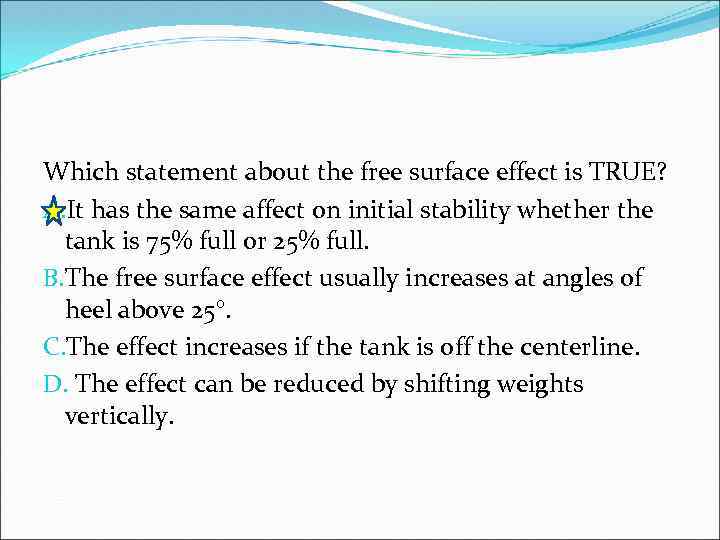 Which statement about the free surface effect is TRUE?

It has the same affect on initial stability whether the tank is 75% full or 25% full.

B.The free surface effect usually increases at angles of heel above 25°.

C.The effect increases if the tank is off the centerline.

D. The effect can be reduced by shifting weights vertically.